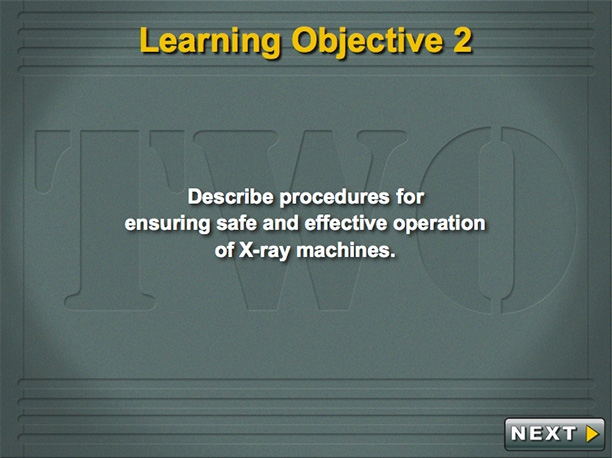 Learning Objective 2

TWO

Describe procedures for ensuring safe and effective operation of X-ray machines.

NEXT